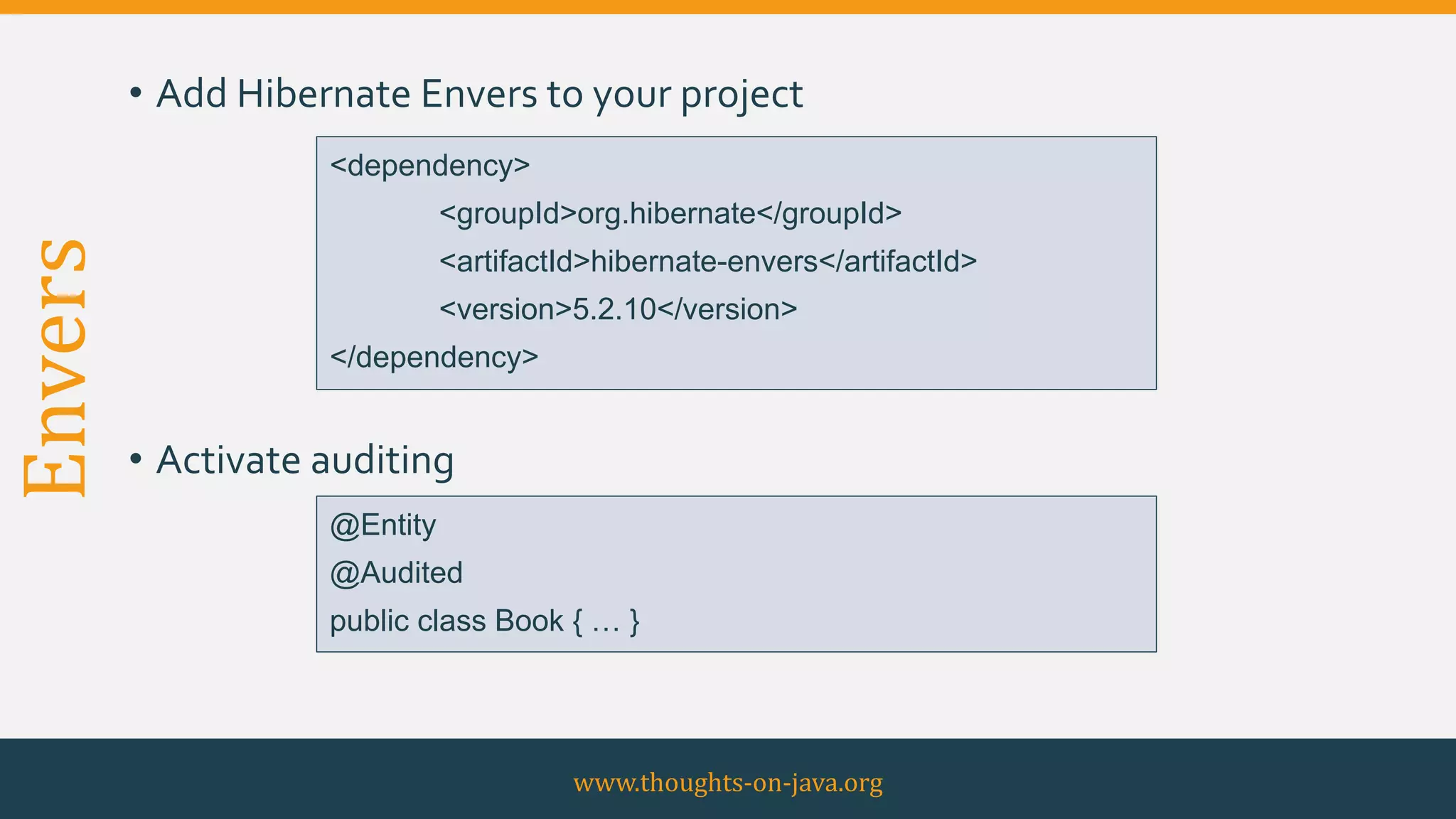 Envers

• Add Hibernate Envers to your project

<dependency>
<groupId>org.hibernate</groupId>
<artifactId>hibernate-envers</artifactId>
<version>5.2.10</version>
</dependency>

• Activate auditing

@Entity
@Audited
public class Book { … }

www.thoughts-on-java.org